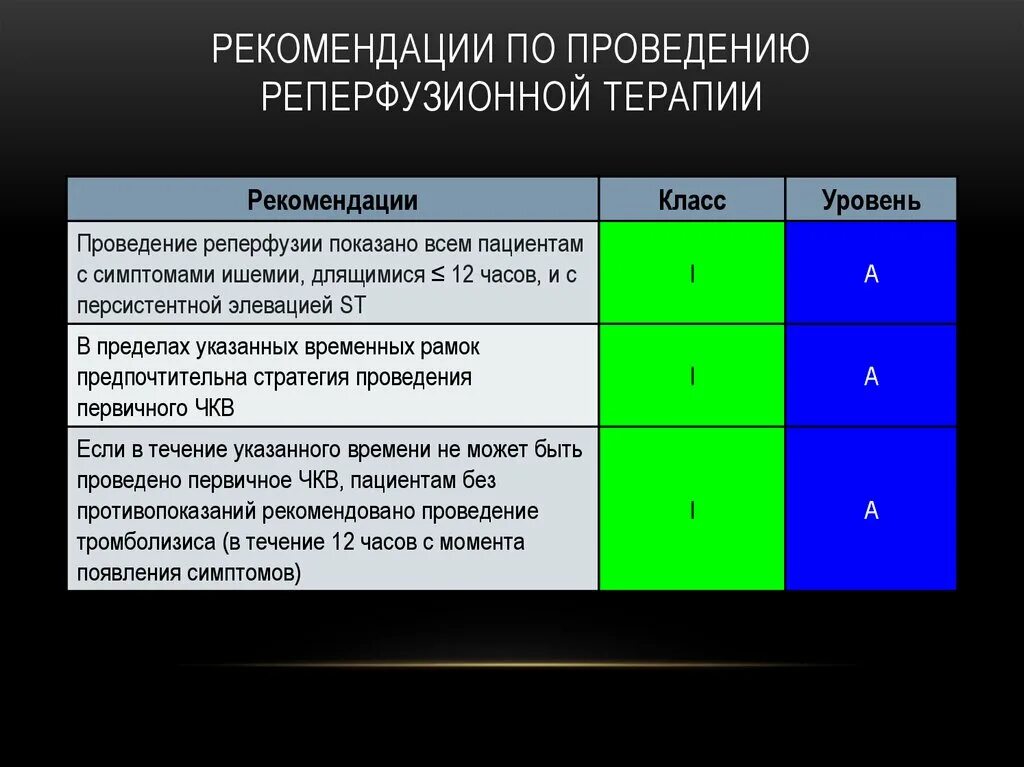 РЕКОМЕНДАЦИИ ПО ПРОВЕДЕНИЮ РЕПЕРФУЗИОННОЙ ТЕРАПИИ

| Рекомендации | Класс | Уровень |
|---|---|---|
| Проведение реперфузии показано всем пациентам с симптомами ишемии, длящимися ≤ 12 часов, и с персистентной элевацией ST | I | A |
| В пределах указанных временных рамок предпочтительна стратегия проведения первичного ЧКВ | I | A |
| Если в течение указанного времени не может быть проведено первичное ЧКВ, пациентам без противопоказаний рекомендовано проведение тромболизиса (в течение 12 часов с момента появления симптомов) | I | A |